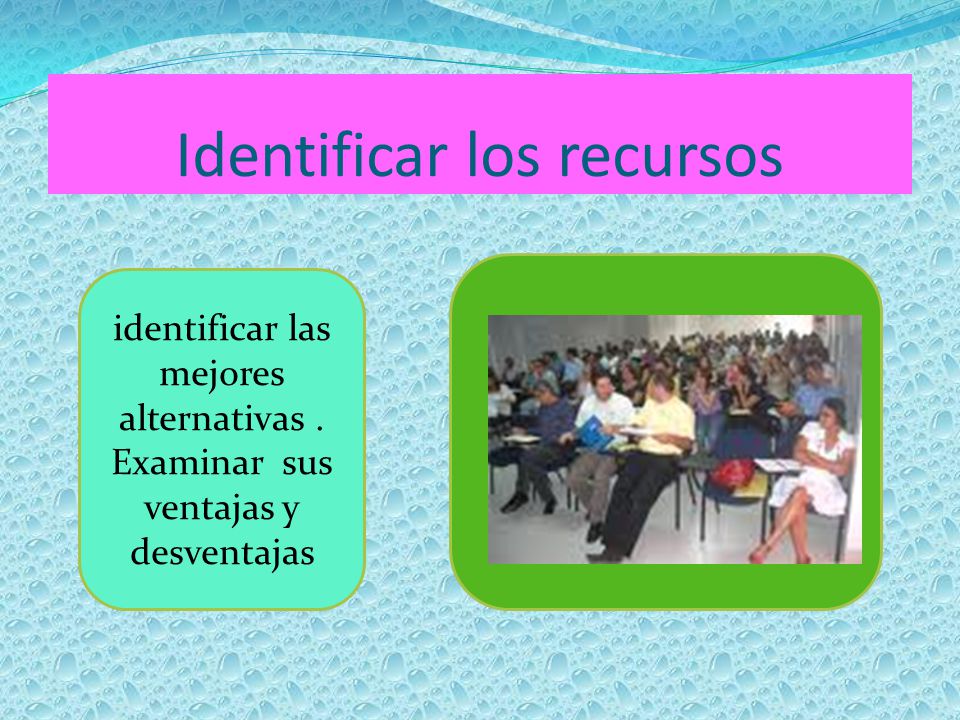 Identificar los recursos

identificar las mejores alternativas . Examinar sus ventajas y desventajas